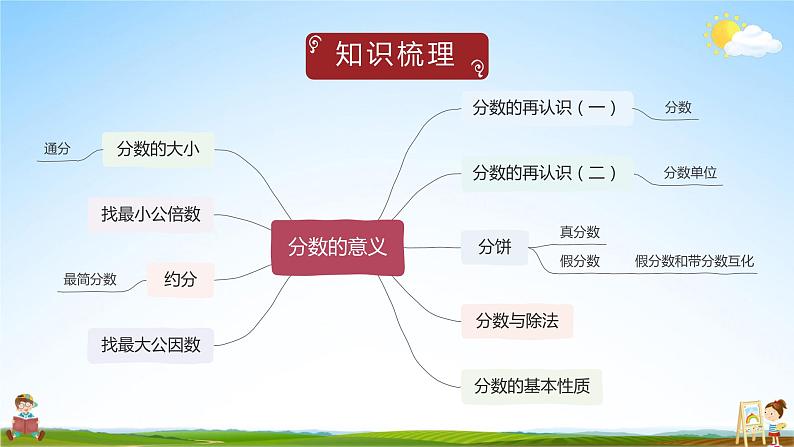 知识梳理

分数的意义

分数的再认识（一）
分数

分数的再认识（二）
分数单位

分饼
真分数
假分数
假分数和带分数互化

分数与除法

分数的基本性质

分数的大小
通分

找最小公倍数

约分
最简分数

找最大公因数